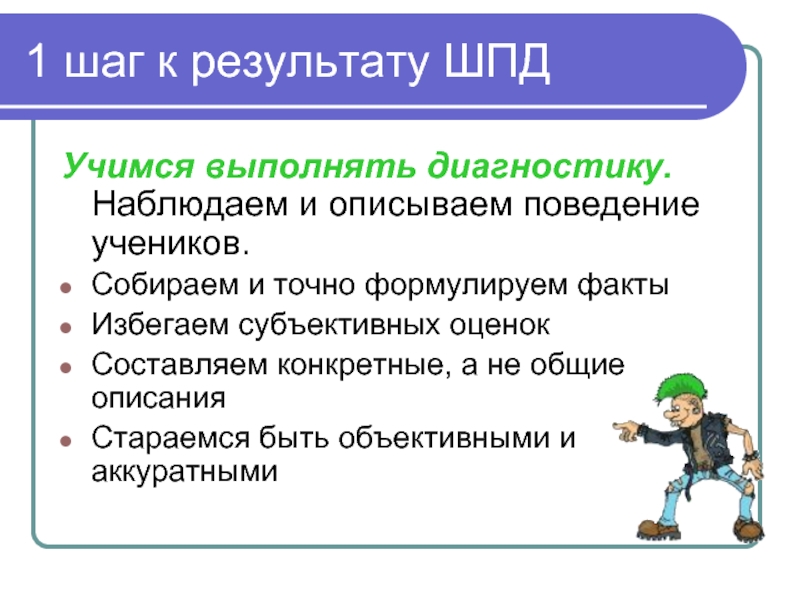 1 шаг к результату ШПД

Учимся выполнять диагностику.

Наблюдаем и описываем поведение учеников.

- Собираем и точно формулируем факты
- Избегаем субъективных оценок
- Составляем конкретные, а не общие описания
- Стараемся быть объективными и аккуратными